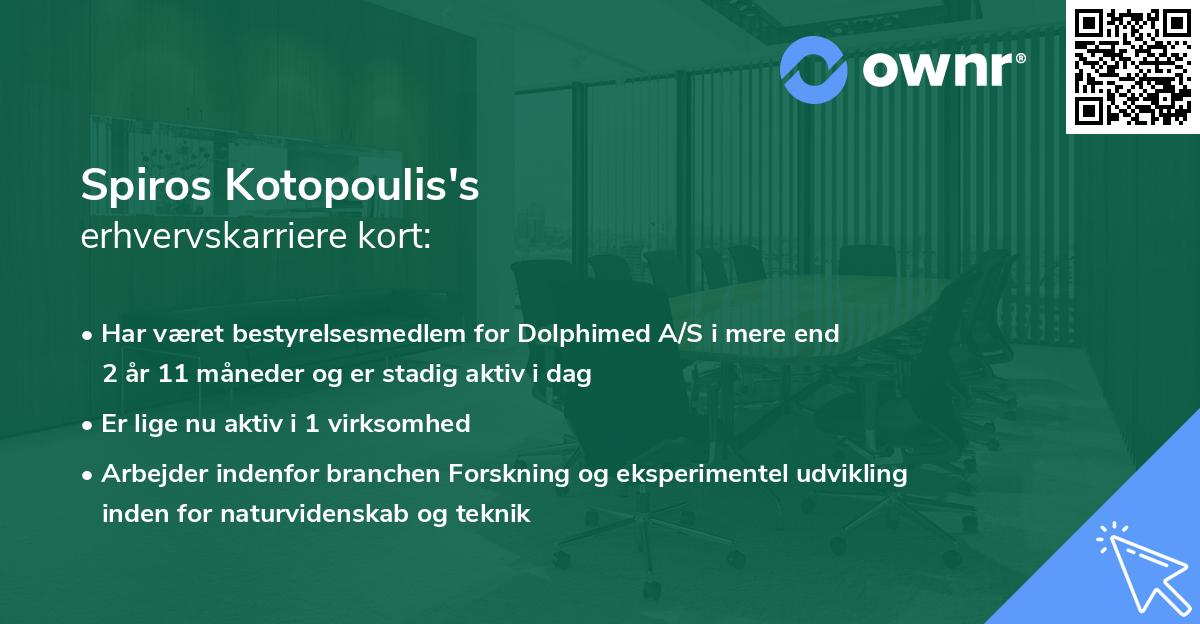 ownr®

Spiros Kotopoulis's
erhvervskarriere kort:

• Har været bestyrelsesmedlem for Dolphimed A/S i mere end 2 år 11 måneder og er stadig aktiv i dag

• Er lige nu aktiv i 1 virksomhed

• Arbejder indenfor branchen Forskning og eksperimentel udvikling inden for naturvidenskab og teknik